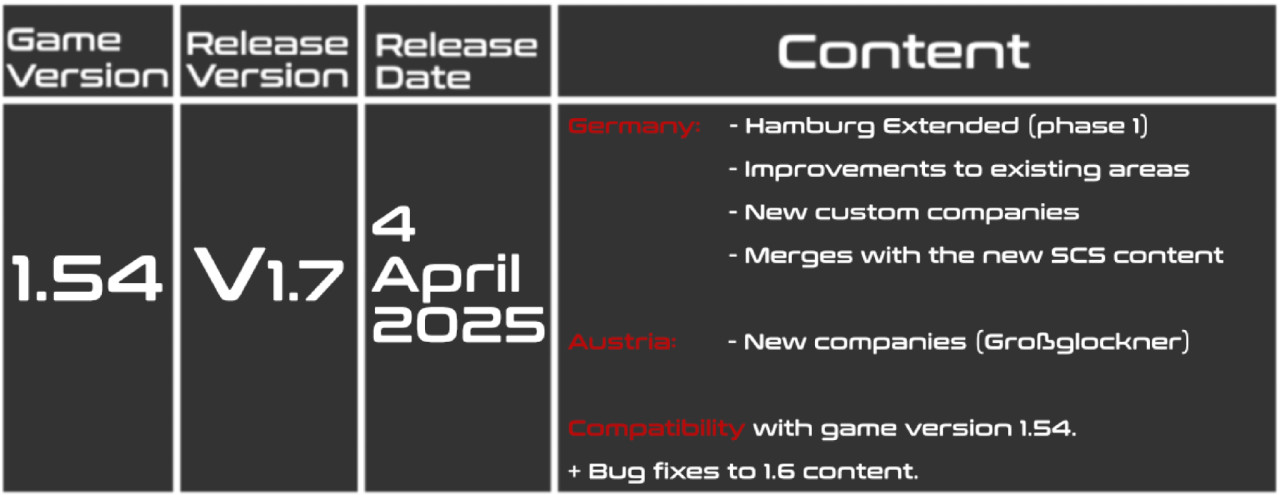 | Game Version | Release Version | Release Date | Content |
|---|---|---|---|
| 1.54 | V1.7 | 4 April 2025 | Germany: - Hamburg Extended (phase 1) - Improvements to existing areas - New custom companies - Merges with the new SCS content Austria: - New companies (Großglockner) Compatibility with game version 1.54. + Bug fixes to 1.6 content. |